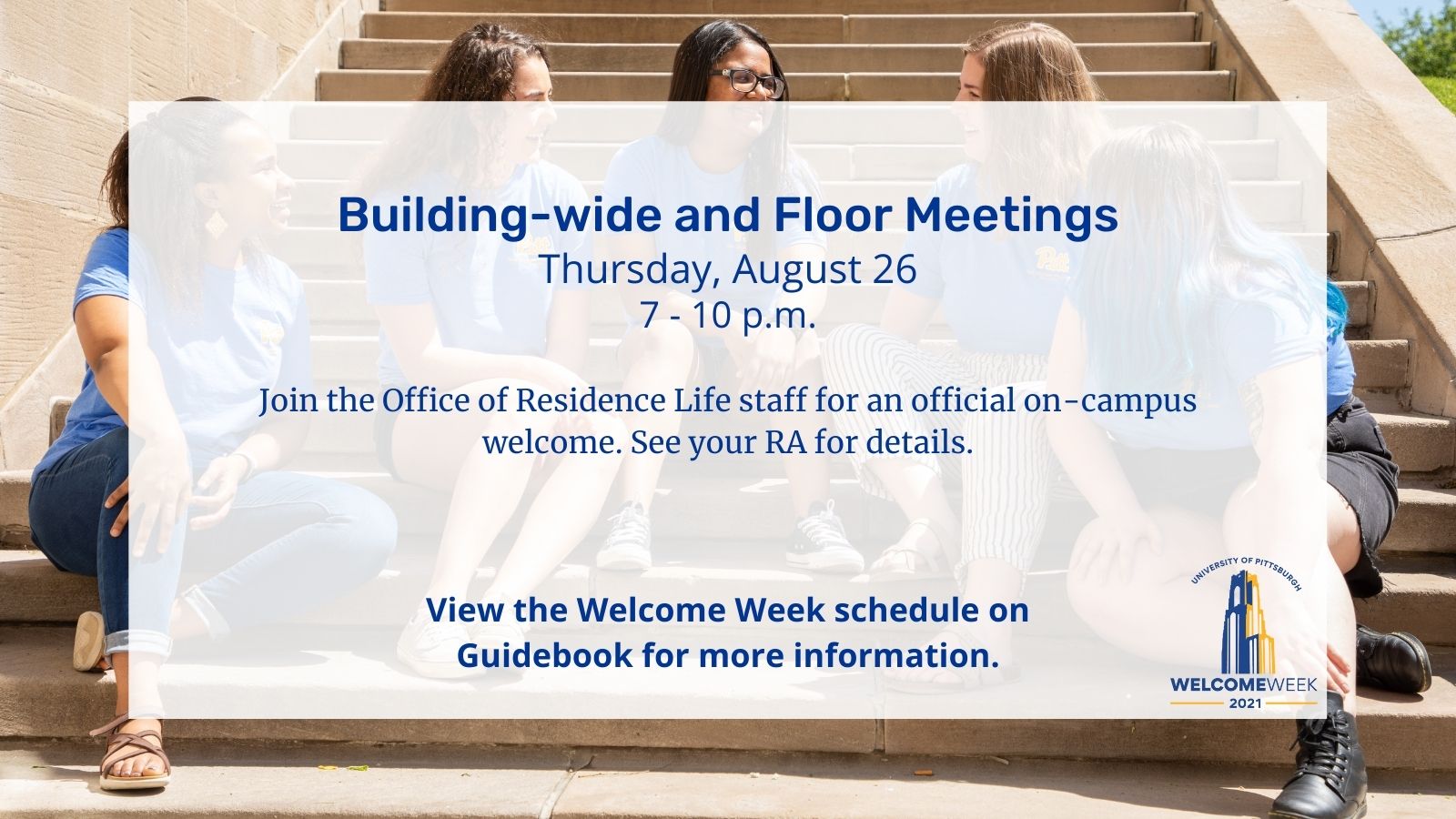 Building-wide and Floor Meetings
Thursday, August 26
7 - 10 p.m.

Join the Office of Residence Life staff for an official on-campus welcome. See your RA for details.

View the Welcome Week schedule on Guidebook for more information.

UNIVERSITY OF PITTSBURGH
WELCOMEWEEK
2021